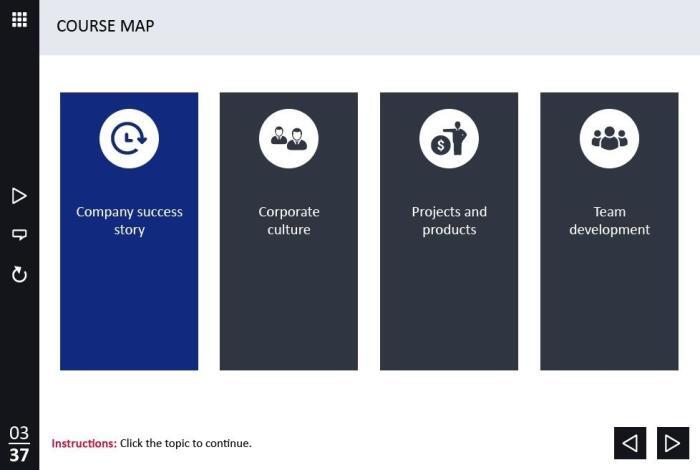 COURSE MAP

Company success story

Corporate culture

Projects and products

Team development

03
37

Instructions: Click the topic to continue.